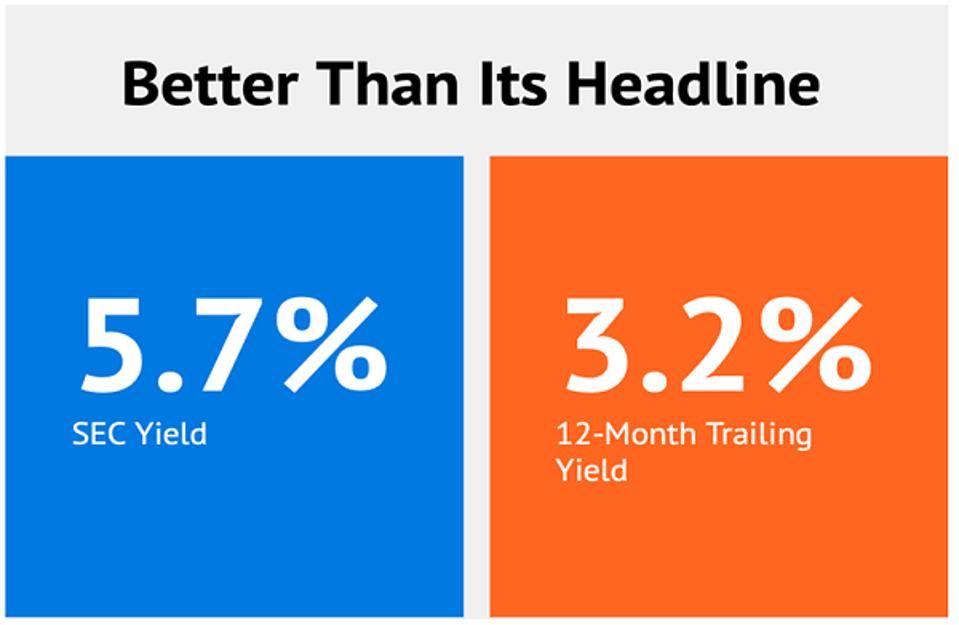 Better Than Its Headline

5.7%
SEC Yield

3.2%
12-Month Trailing Yield